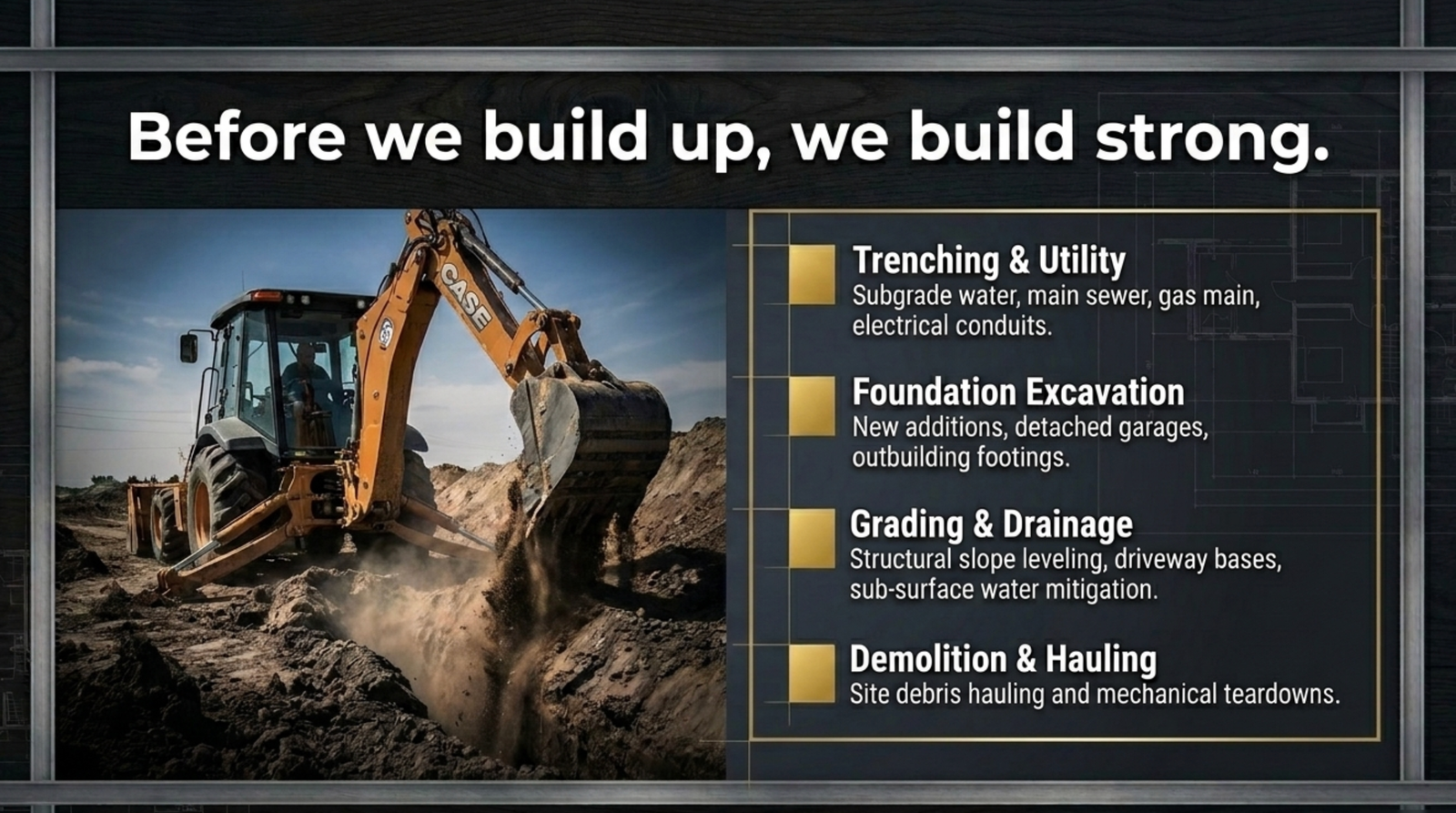 Before we build up, we build strong.

CASE

Trenching & Utility
Subgrade water, main sewer, gas main, electrical conduits.

Foundation Excavation
New additions, detached garages, outbuilding footings.

Grading & Drainage
Structural slope leveling, driveway bases, sub-surface water mitigation.

Demolition & Hauling
Site debris hauling and mechanical teardowns.